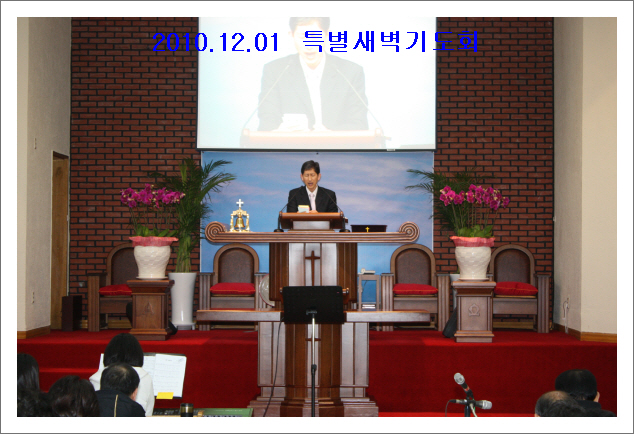 2010.12.01 특별새벽기도회